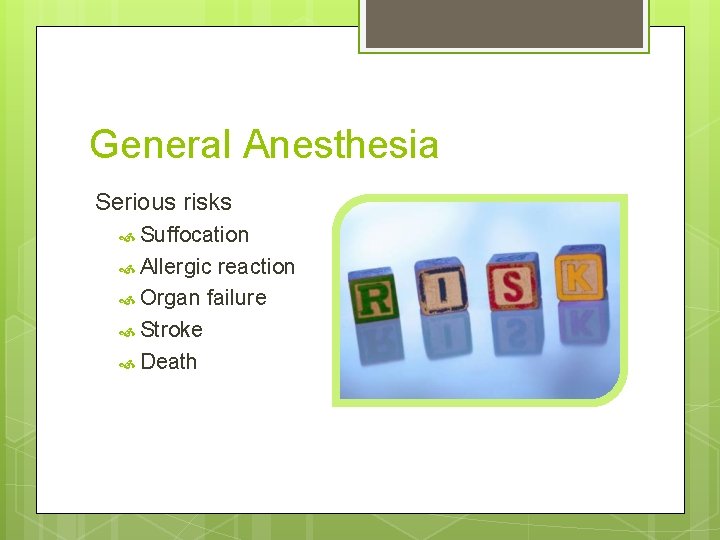 General Anesthesia

Serious risks

Suffocation
Allergic reaction
Organ failure
Stroke
Death

R I S K